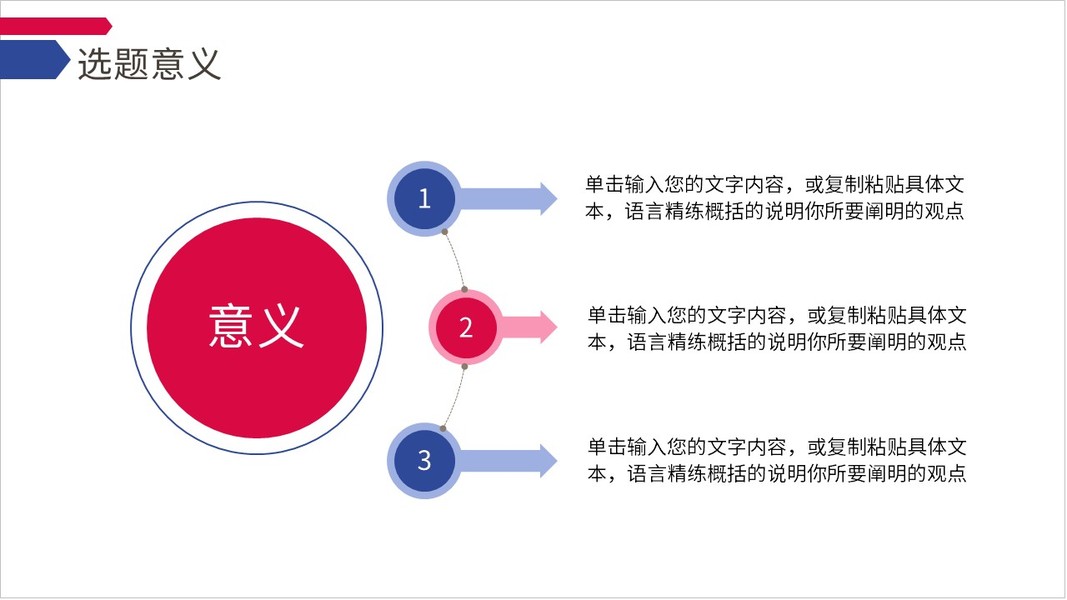 选题意义

意义

1

单击输入您的文字内容，或复制粘贴具体文本，语言精练概括的说明你所要阐明的观点

2

单击输入您的文字内容，或复制粘贴具体文本，语言精练概括的说明你所要阐明的观点

3

单击输入您的文字内容，或复制粘贴具体文本，语言精练概括的说明你所要阐明的观点